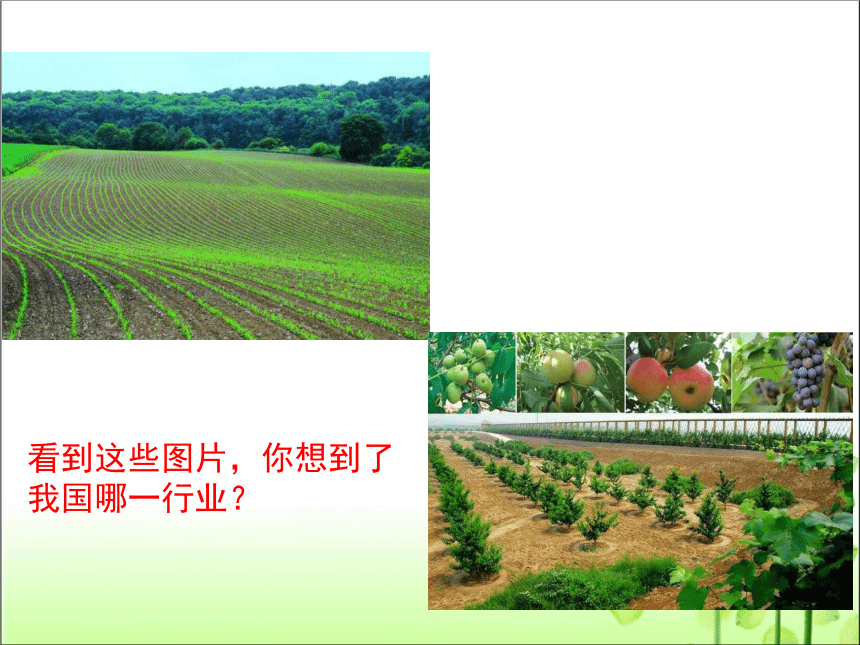 看到这些图片，你想到了我国哪一行业？